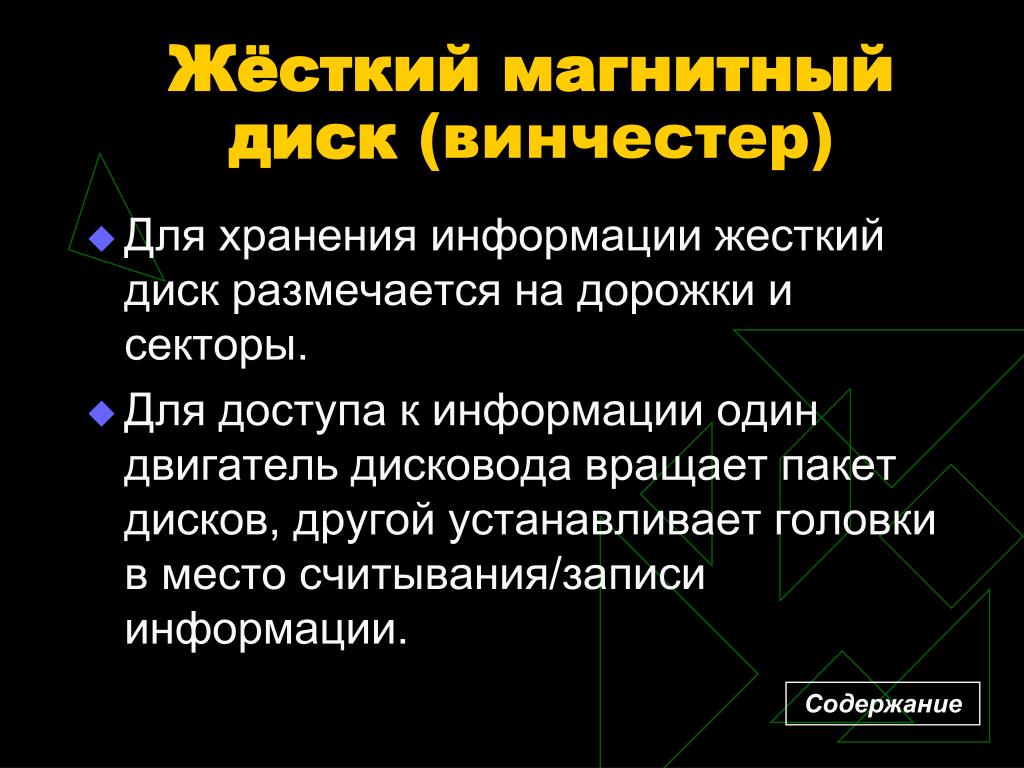 Жёсткий магнитный диск (винчестер)

Для хранения информации жесткий диск размечается на дорожки и секторы.

Для доступа к информации один двигатель дисковода вращает пакет дисков, другой устанавливает головки в место считывания/записи информации.

Содержание